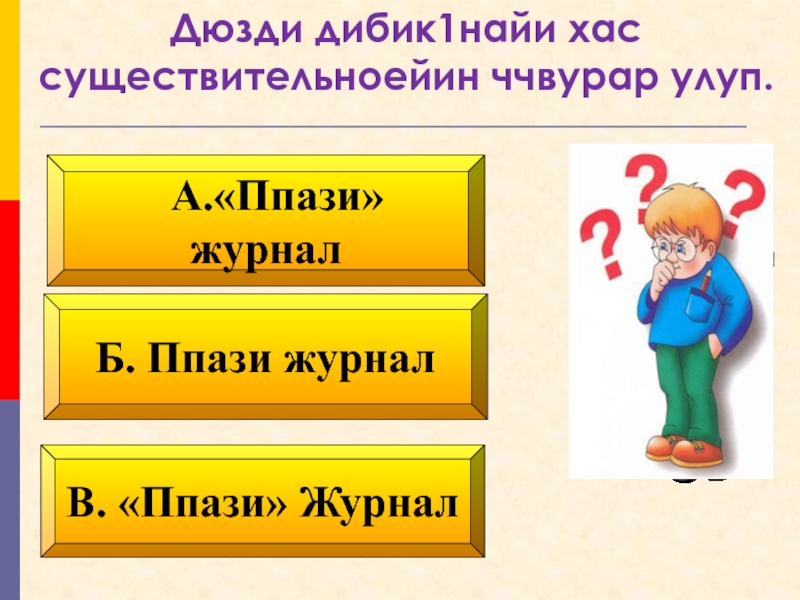 Дюзди дибик1найи хас существительноейин ччвурар улуп.

А.«Ппази» журнал

Б. Ппази журнал

В. «Ппази» Журнал